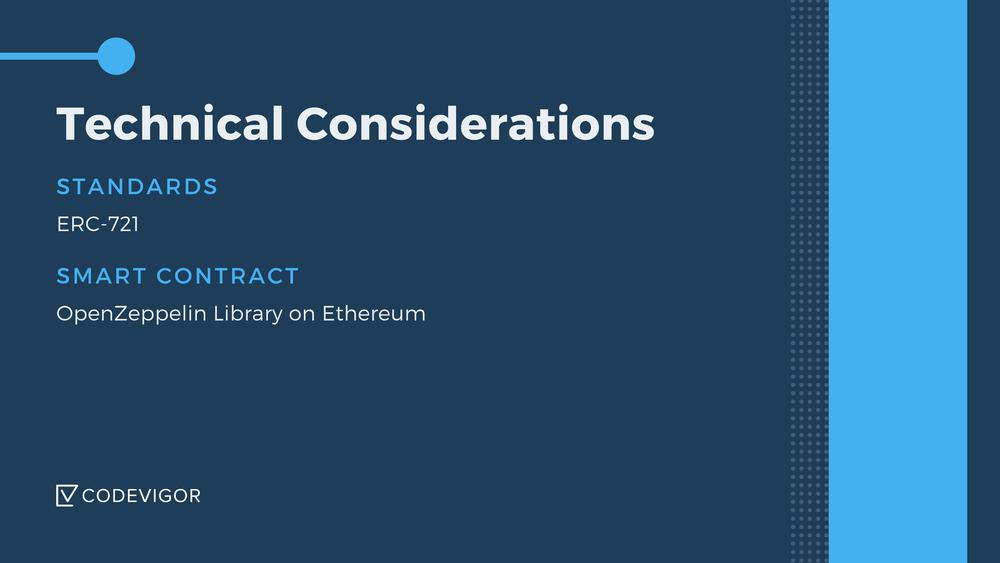 Technical Considerations

STANDARDS

ERC-721

SMART CONTRACT

OpenZeppelin Library on Ethereum

CODEVIGOR